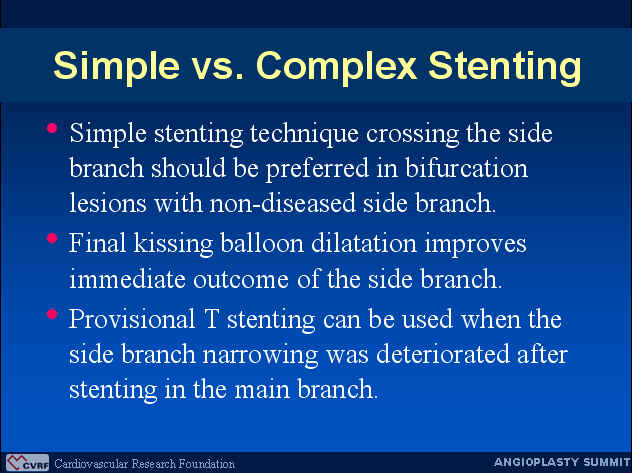 Simple vs. Complex Stenting

• Simple stenting technique crossing the side branch should be preferred in bifurcation lesions with non-diseased side branch.

• Final kissing balloon dilatation improves immediate outcome of the side branch.

• Provisional T stenting can be used when the side branch narrowing was deteriorated after stenting in the main branch.

CVRF Cardiovascular Research Foundation

ANGIOPLASTY SUMMIT